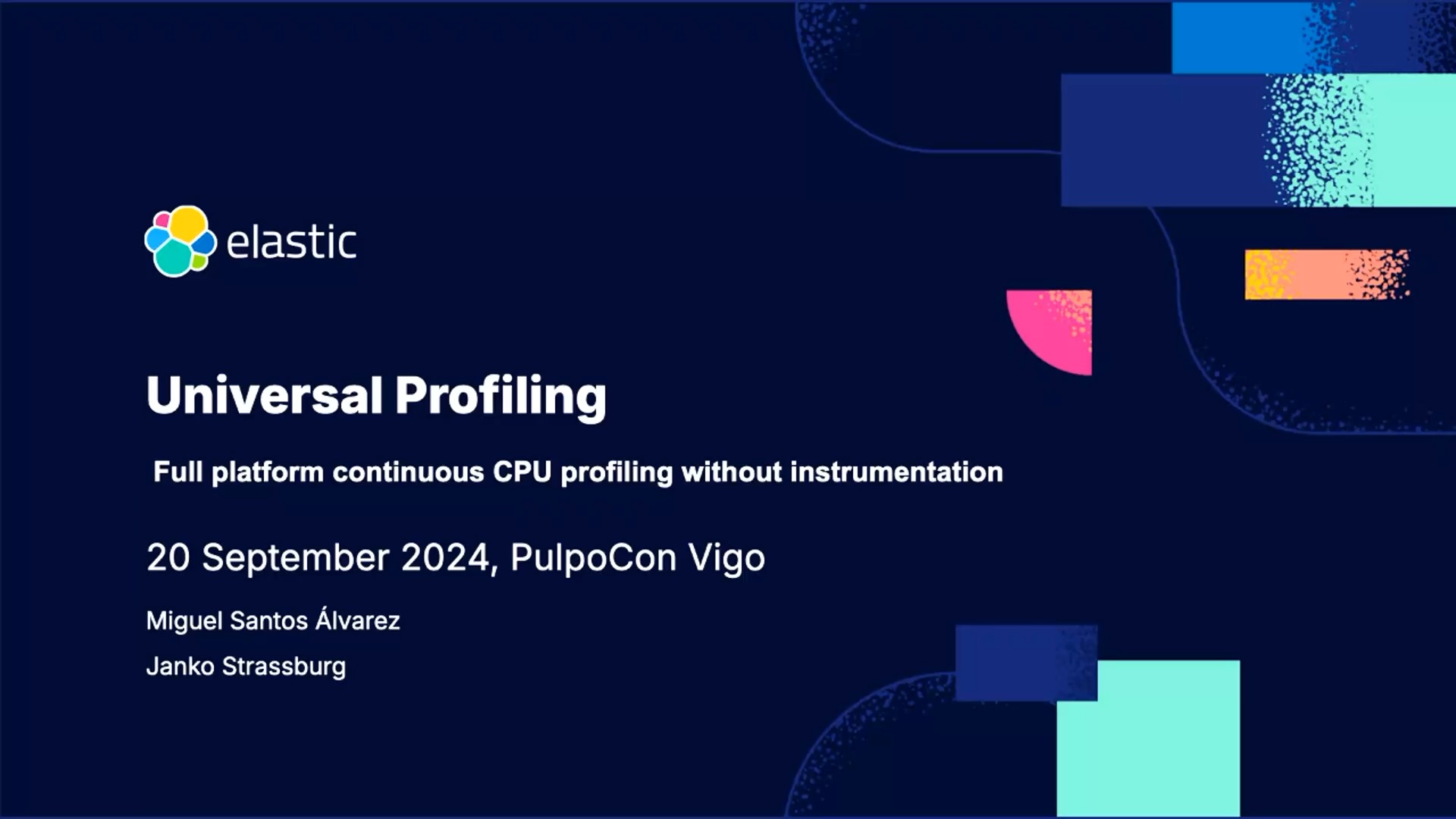 elastic

Universal Profiling

Full platform continuous CPU profiling without instrumentation

20 September 2024, PulpoCon Vigo

Miguel Santos Álvarez

Janko Strassburg